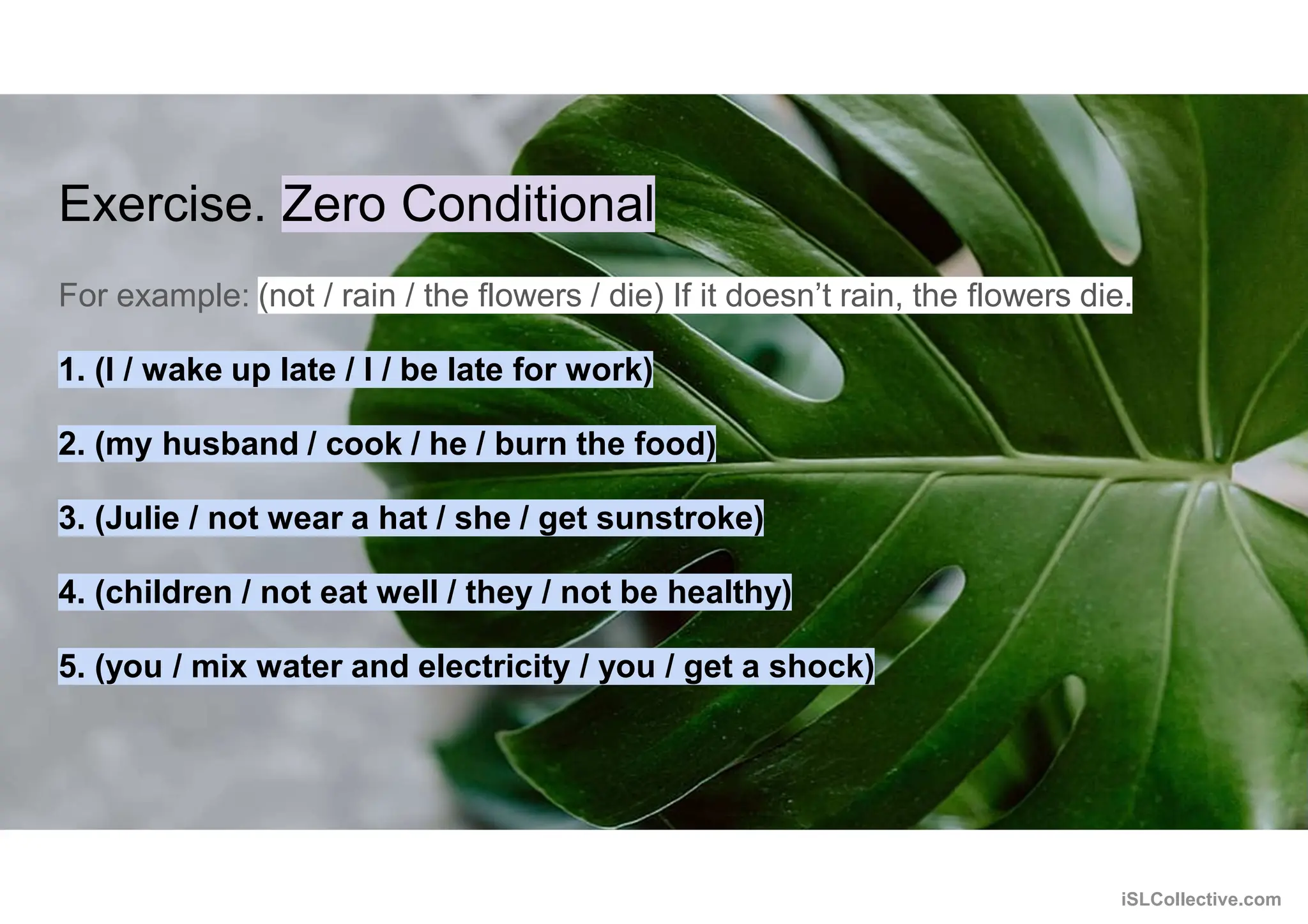 Exercise. Zero Conditional

For example: (not / rain / the flowers / die) If it doesn’t rain, the flowers die.

1. (I / wake up late / I / be late for work)

2. (my husband / cook / he / burn the food)

3. (Julie / not wear a hat / she / get sunstroke)

4. (children / not eat well / they / not be healthy)

5. (you / mix water and electricity / you / get a shock)

iSLCollective.com